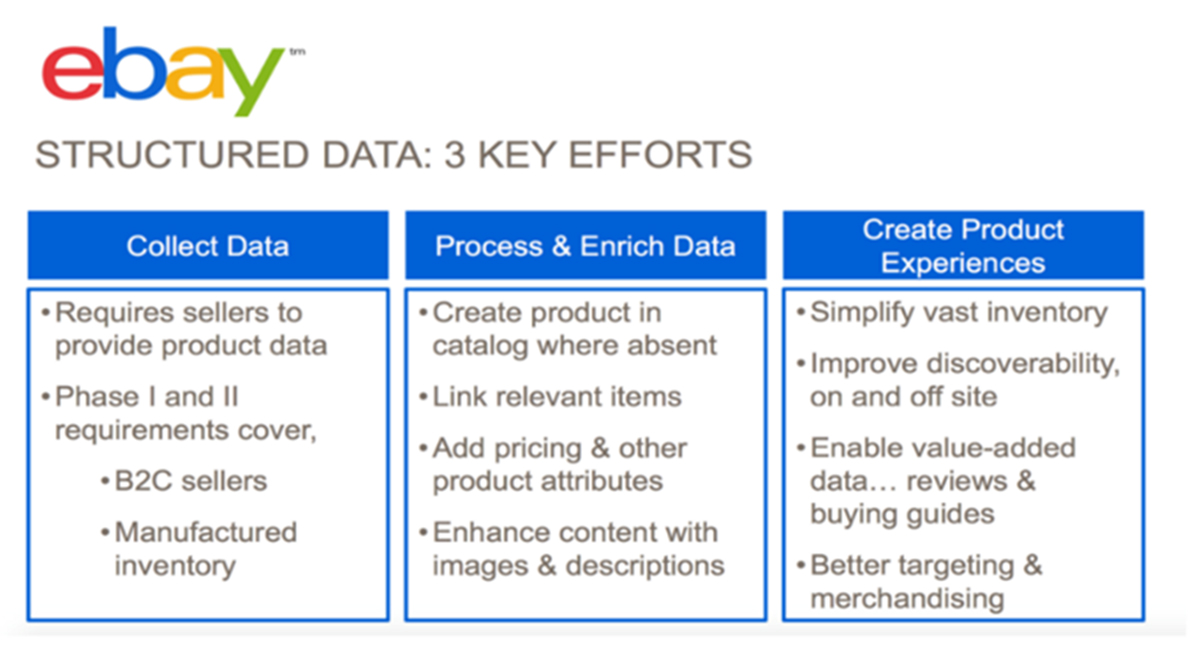 ebay™

STRUCTURED DATA: 3 KEY EFFORTS

Collect Data

• Requires sellers to provide product data

• Phase I and II requirements cover,

• B2C sellers

• Manufactured inventory

Process & Enrich Data

• Create product in catalog where absent

• Link relevant items

• Add pricing & other product attributes

• Enhance content with images & descriptions

Create Product Experiences

• Simplify vast inventory

• Improve discoverability, on and off site

• Enable value-added data… reviews & buying guides

• Better targeting & merchandising